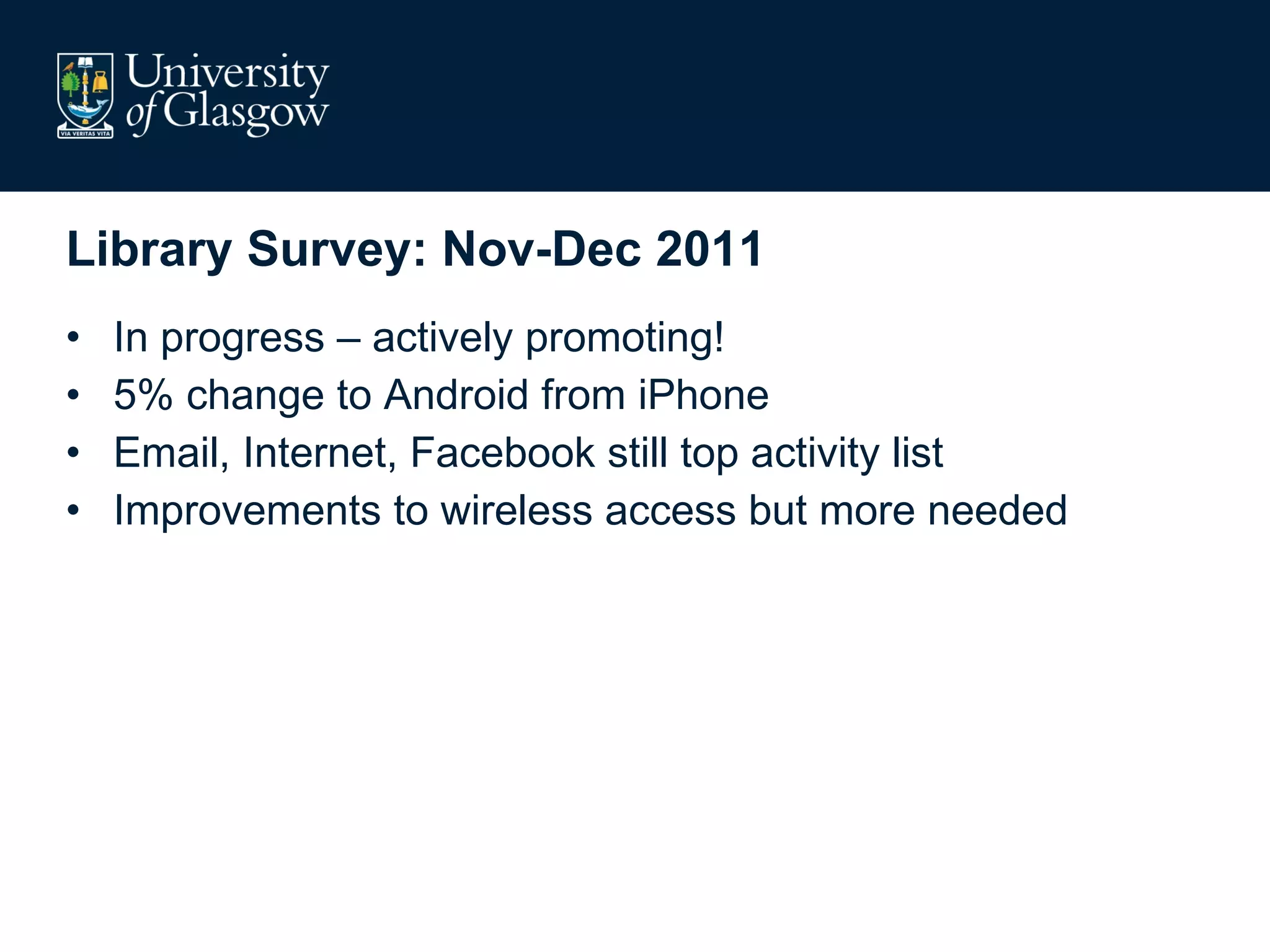 VIA VERITAS VITA

University of Glasgow

Library Survey: Nov-Dec 2011

• In progress – actively promoting!
• 5% change to Android from iPhone
• Email, Internet, Facebook still top activity list
• Improvements to wireless access but more needed